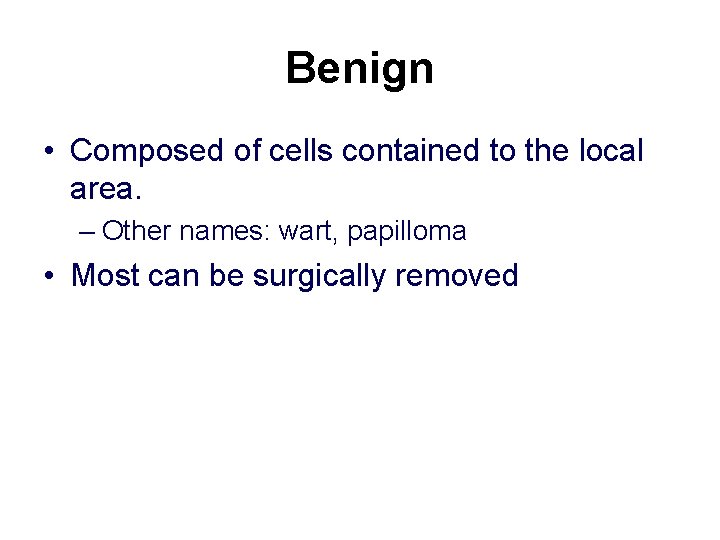 Benign

• Composed of cells contained to the local area.

– Other names: wart, papilloma

• Most can be surgically removed